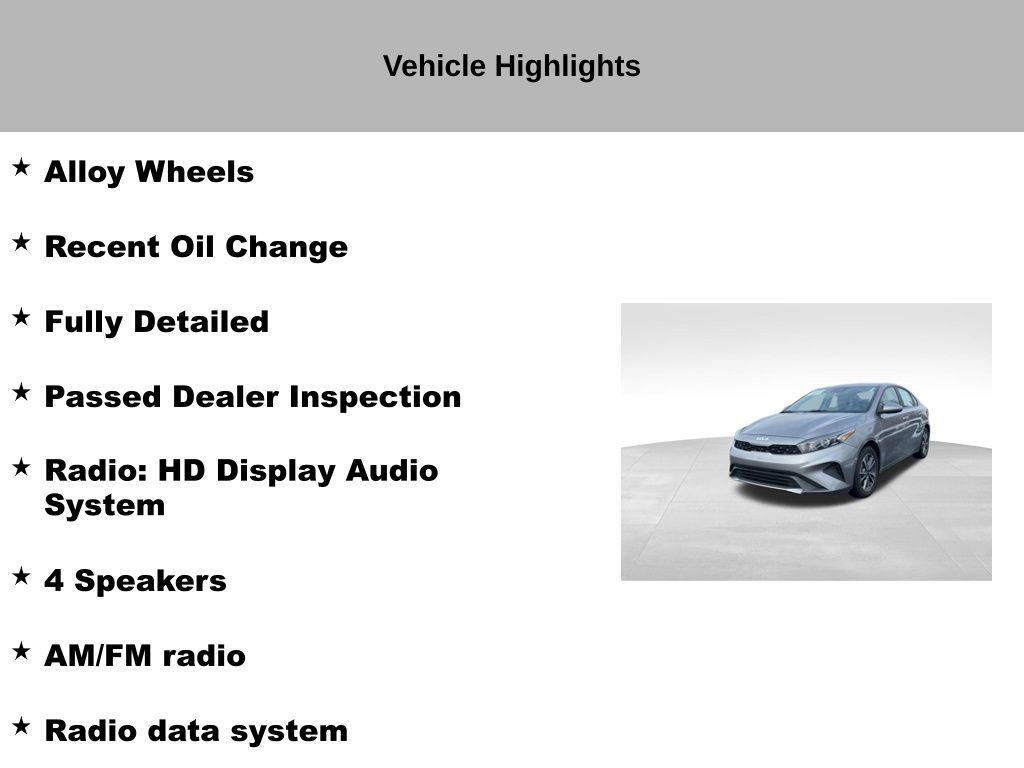 Vehicle Highlights

★ Alloy Wheels

★ Recent Oil Change

★ Fully Detailed

★ Passed Dealer Inspection

★ Radio: HD Display Audio System

★ 4 Speakers

★ AM/FM radio

★ Radio data system